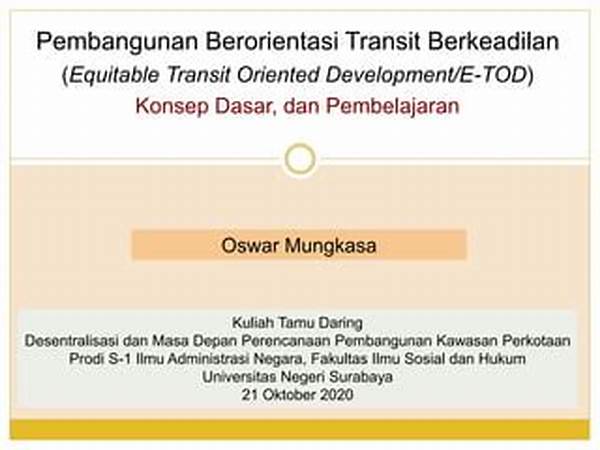 Pembangunan Berorientasi Transit Berkeadilan
(Equitable Transit Oriented Development/E-TOD)
Konsep Dasar, dan Pembelajaran

Oswar Mungkasa

Kuliah Tamu Daring
Desentralisasi dan Masa Depan Perencanaan Pembangunan Kawasan Perkotaan
Prodi S-1 Ilmu Administrasi Negara, Fakultas Ilmu Sosial dan Hukum
Universitas Negeri Surabaya
21 Oktober 2020